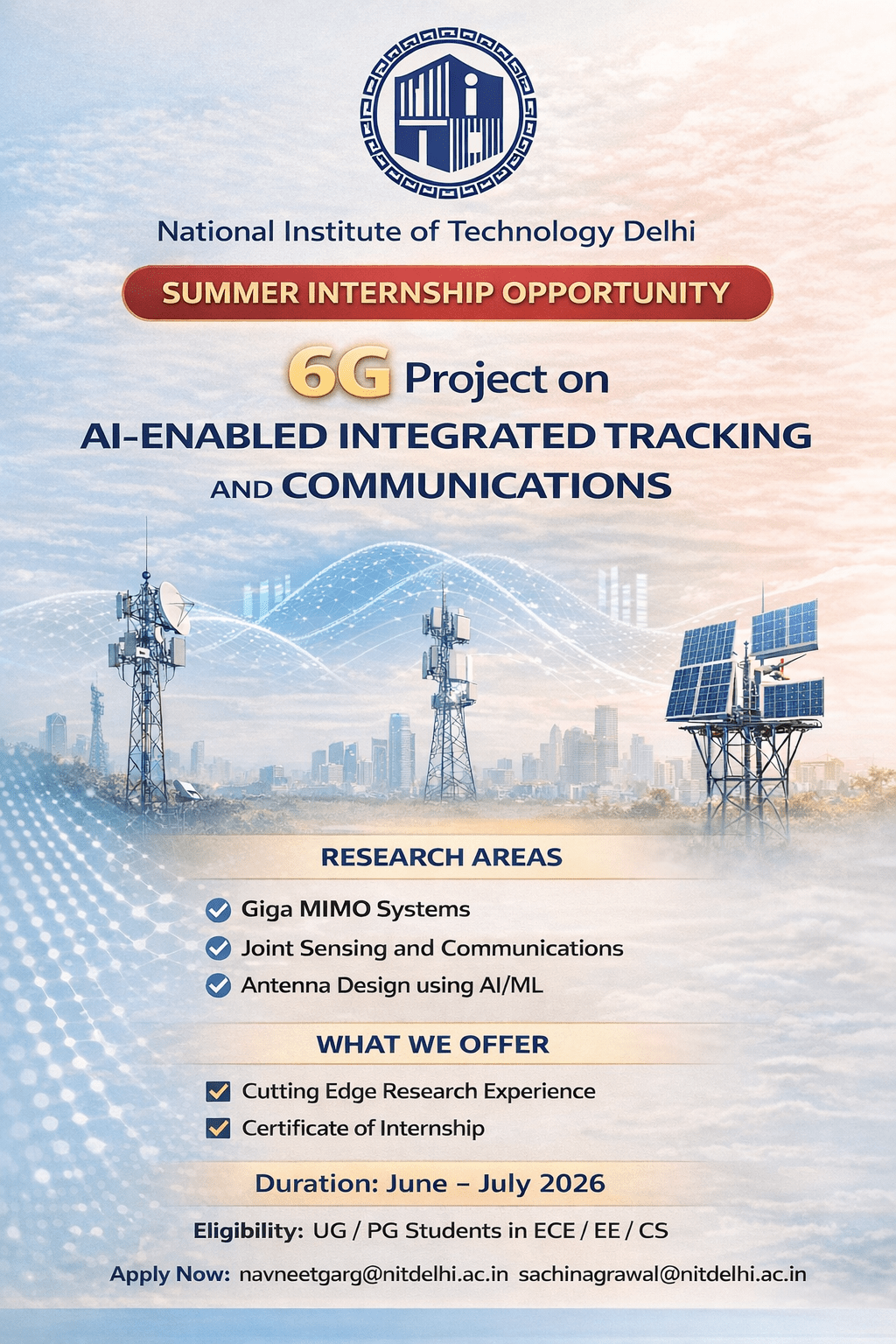 National Institute of Technology Delhi

SUMMER INTERNSHIP OPPORTUNITY

6G Project on

AI-ENABLED INTEGRATED TRACKING AND COMMUNICATIONS

RESEARCH AREAS

Giga MIMO Systems

Joint Sensing and Communications

Antenna Design using AI/ML

WHAT WE OFFER

Cutting Edge Research Experience

Certificate of Internship

Duration: June – July 2026

Eligibility: UG / PG Students in ECE / EE / CS

Apply Now: navneetgarg@nitdelhi.ac.in sachinagrawal@nitdelhi.ac.in